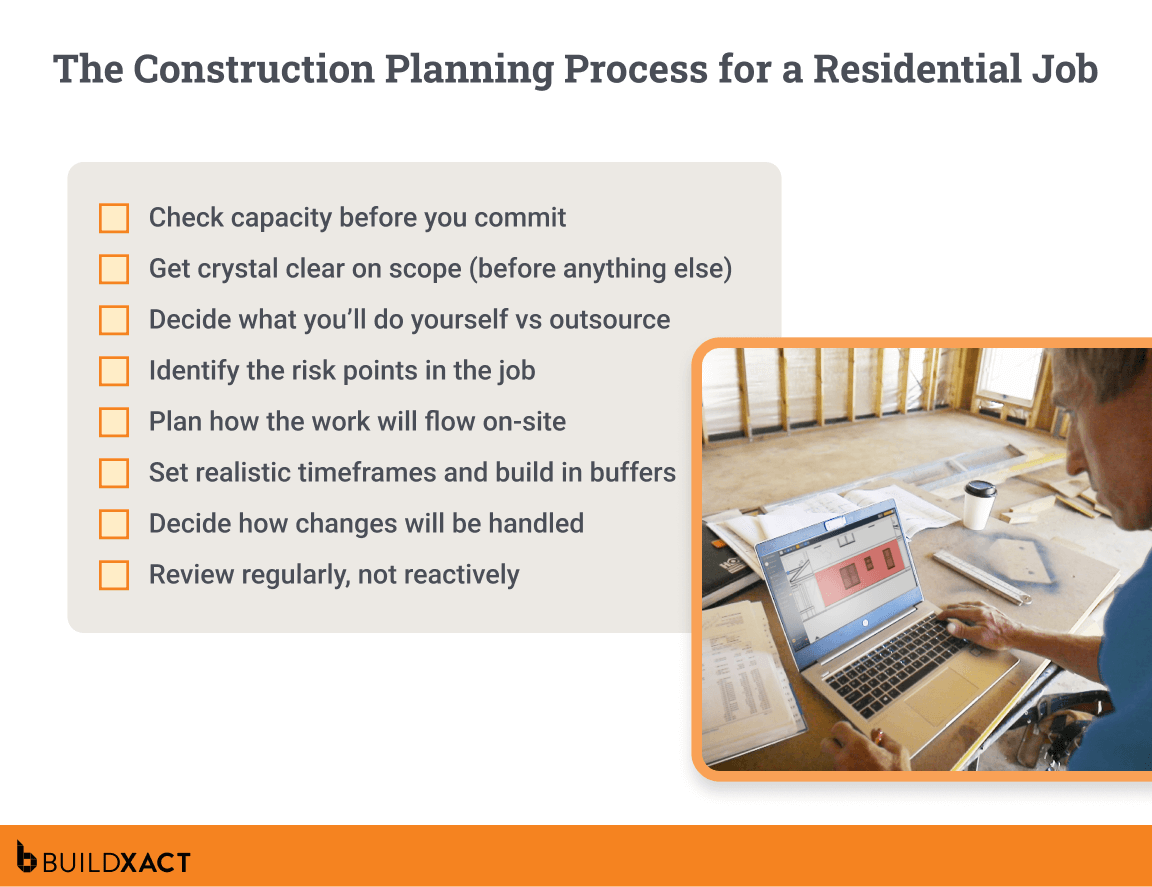 The Construction Planning Process for a Residential Job

Check capacity before you commit
Get crystal clear on scope (before anything else)
Decide what you'll do yourself vs outsource
Identify the risk points in the job
Plan how the work will flow on-site
Set realistic timeframes and build in buffers
Decide how changes will be handled
Review regularly, not reactively

BUILDXACT